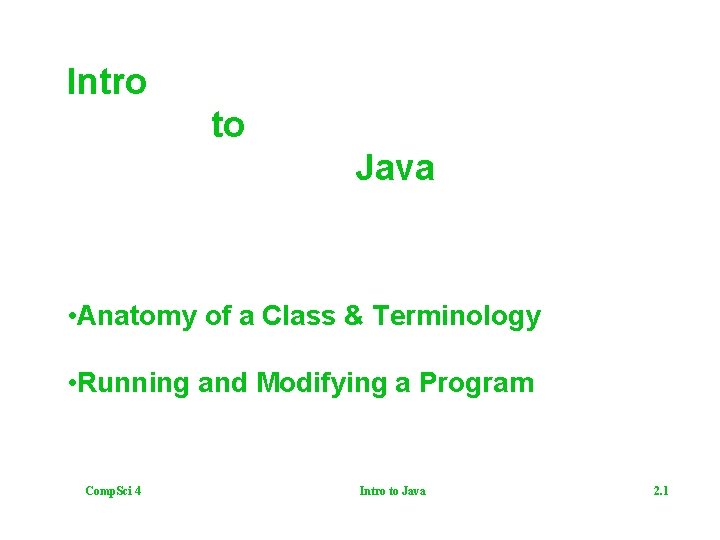 Intro

to

Java

•Anatomy of a Class & Terminology

•Running and Modifying a Program

CompSci 4 Intro to Java 2.1